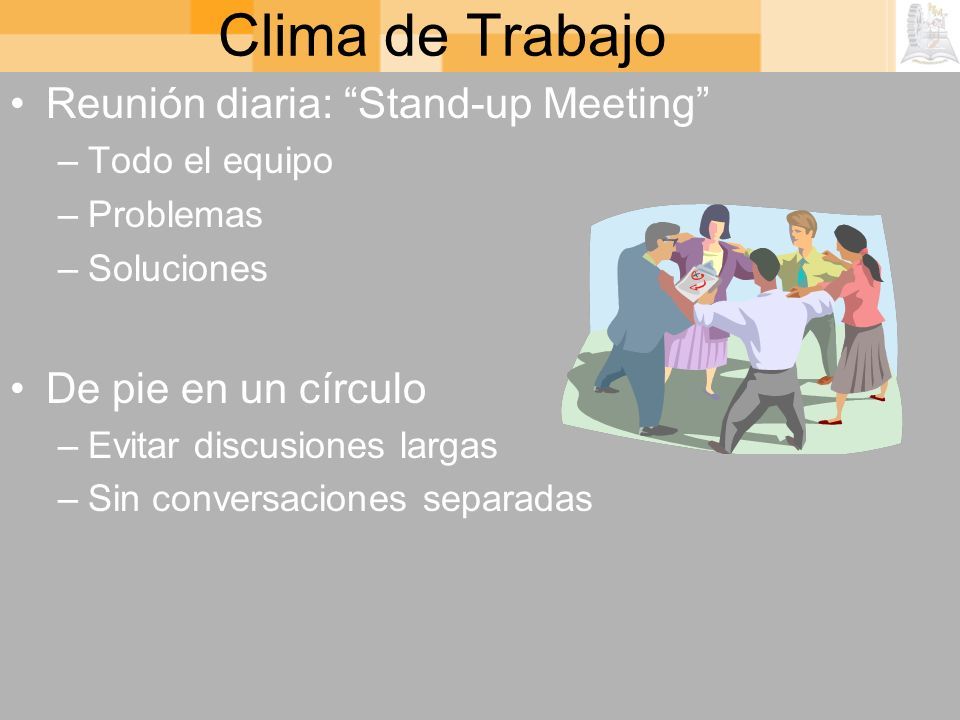 Clima de Trabajo

• Reunión diaria: “Stand-up Meeting”
– Todo el equipo
– Problemas
– Soluciones

• De pie en un círculo
– Evitar discusiones largas
– Sin conversaciones separadas